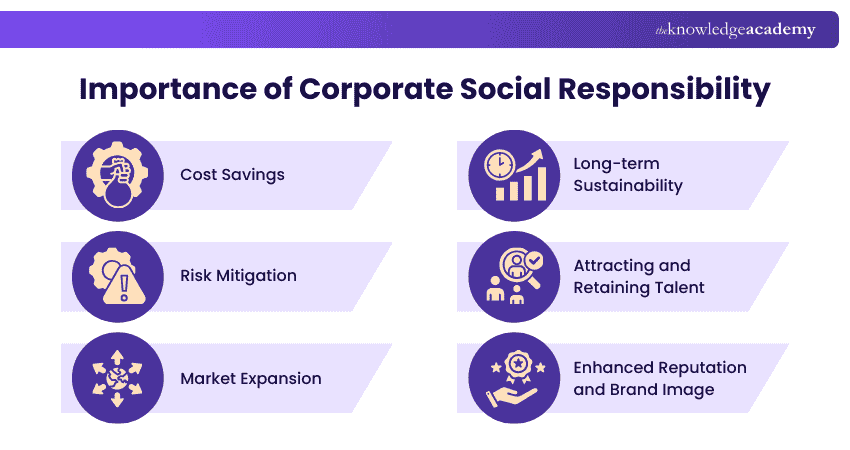 the knowledge academy

Importance of Corporate Social Responsibility

Cost Savings

Risk Mitigation

Market Expansion

Long-term Sustainability

Attracting and Retaining Talent

Enhanced Reputation and Brand Image